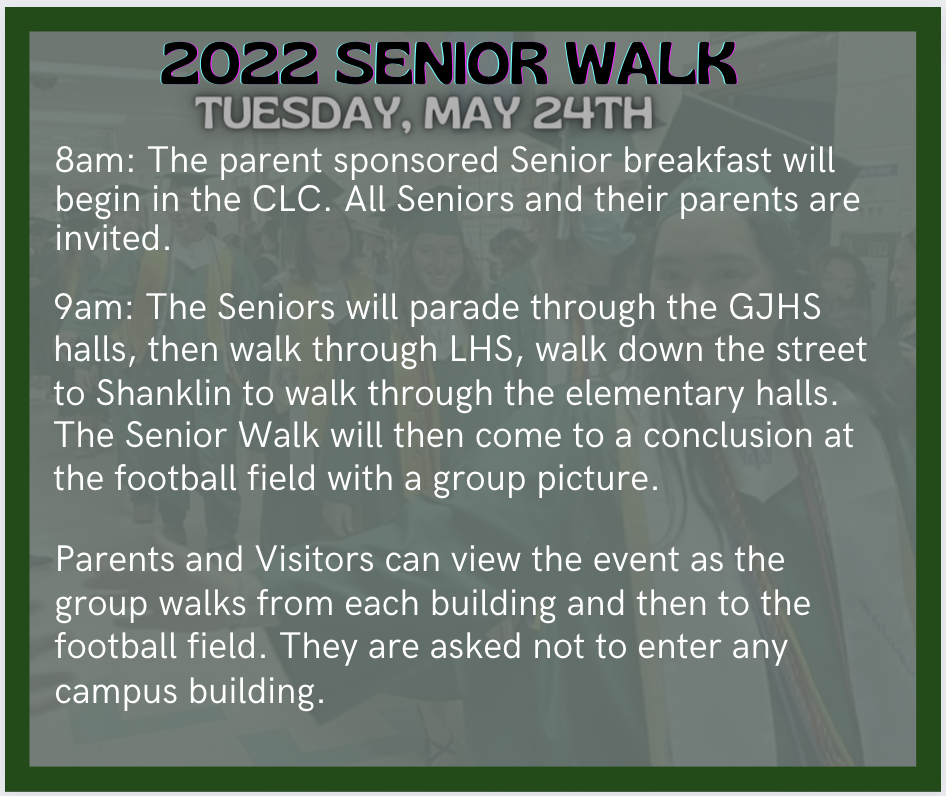 2022 SENIOR WALK
TUESDAY, MAY 24TH

8am: The parent sponsored Senior breakfast will begin in the CLC. All Seniors and their parents are invited.

9am: The Seniors will parade through the GJHS halls, then walk through LHS, walk down the street to Shanklin to walk through the elementary halls. The Senior Walk will then come to a conclusion at the football field with a group picture.

Parents and Visitors can view the event as the group walks from each building and then to the football field. They are asked not to enter any campus building.